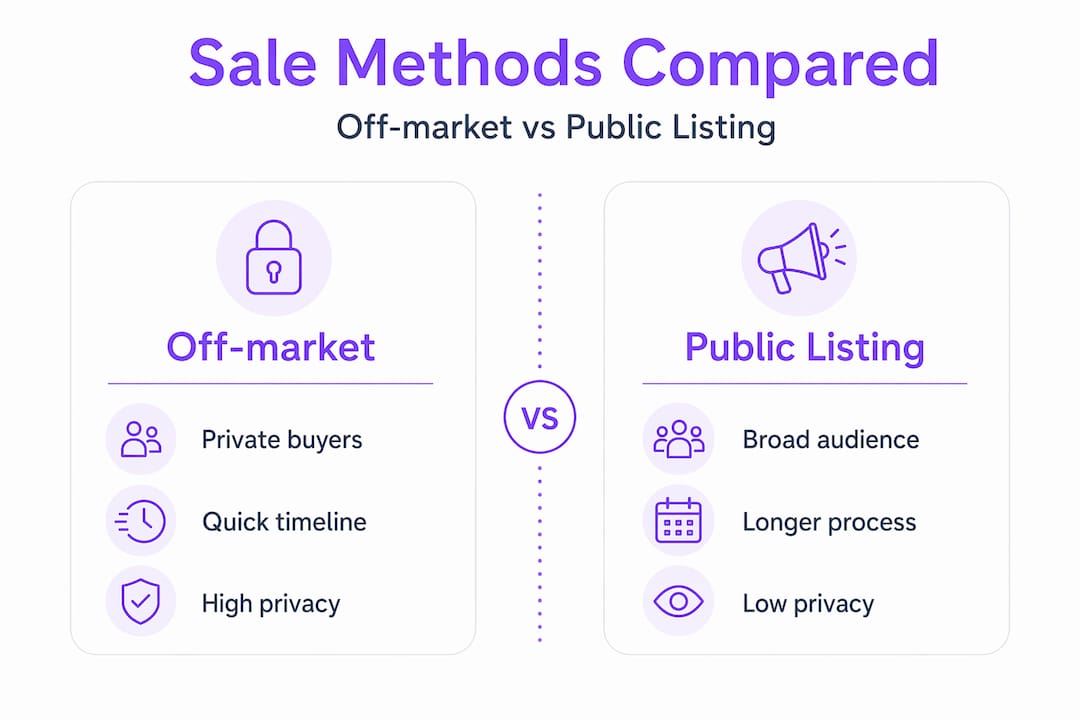 Sale Methods Compared

Off-market vs Public Listing

Off-market

Private buyers

Quick timeline

High privacy

VS

Public Listing

Broad audience

Longer process

Low privacy